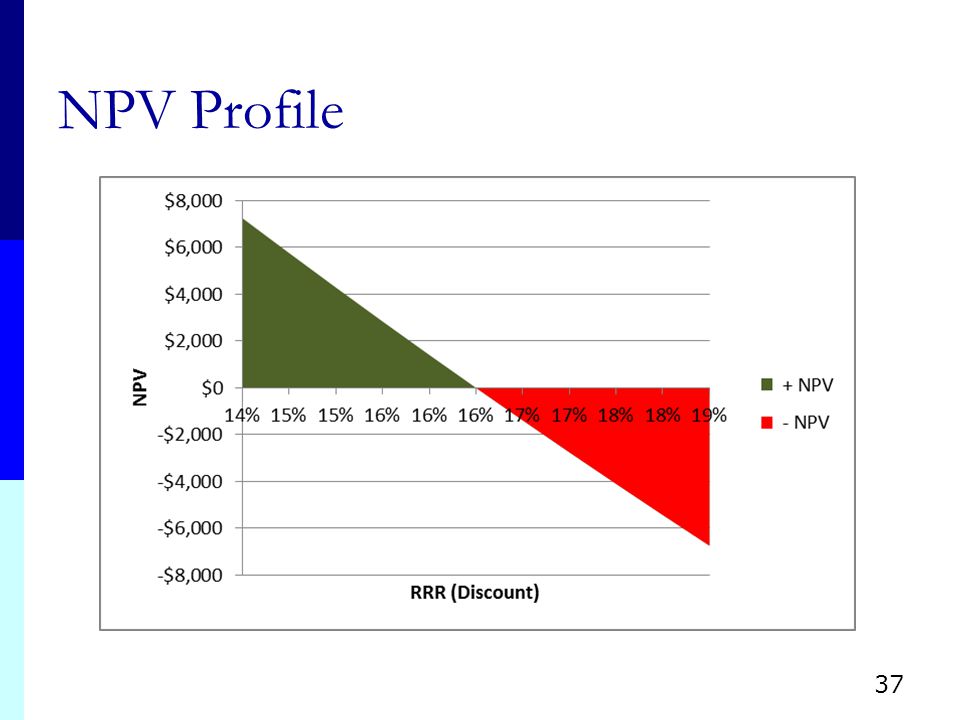 NPV Profile

$8,000
$6,000
$4,000
$2,000
$0
-$2,000
-$4,000
-$6,000
-$8,000

NPV

14% 15% 15% 16% 16% 16% 17% 17% 18% 18% 19%

RRR (Discount)

+ NPV
- NPV

37